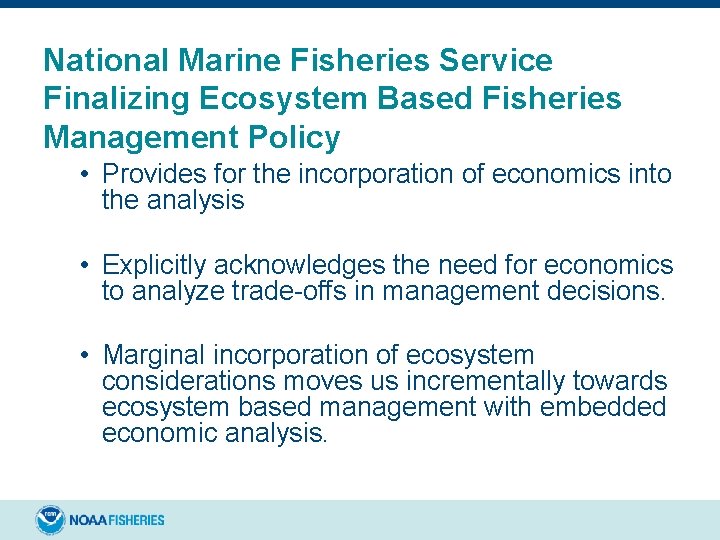 National Marine Fisheries Service Finalizing Ecosystem Based Fisheries Management Policy

• Provides for the incorporation of economics into the analysis

• Explicitly acknowledges the need for economics to analyze trade-offs in management decisions.

• Marginal incorporation of ecosystem considerations moves us incrementally towards ecosystem based management with embedded economic analysis.

NOAA FISHERIES